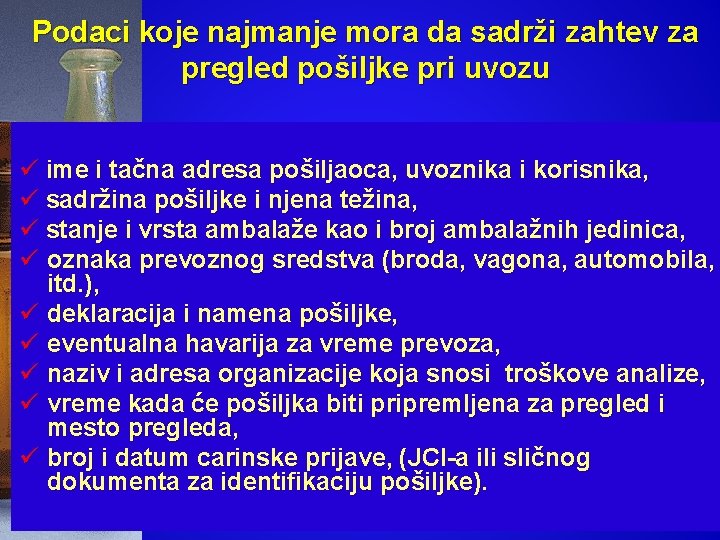 Podaci koje najmanje mora da sadrži zahtev za pregled pošiljke pri uvozu

✓ ime i tačna adresa pošiljaoca, uvoznika i korisnika,
✓ sadržina pošiljke i njena težina,
✓ stanje i vrsta ambalaže kao i broj ambalažnih jedinica,
✓ oznaka prevoznog sredstva (broda, vagona, automobila, itd.),
✓ deklaracija i namena pošiljke,
✓ eventualna havarija za vreme prevoza,
✓ naziv i adresa organizacije koja snosi troškove analize,
✓ vreme kada će pošiljka biti pripremljena za pregled i mesto pregleda,
✓ broj i datum carinske prijave, (JCI-a ili sličnog dokumenta za identifikaciju pošiljke).